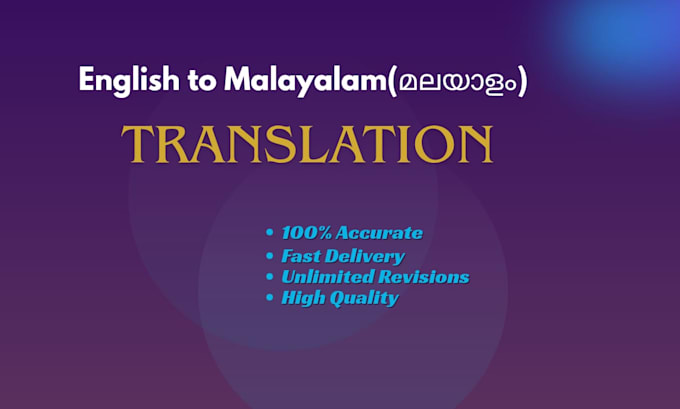 English to Malayalam(മലയാളം)

TRANSLATION

• 100% Accurate
• Fast Delivery
• Unlimited Revisions
• High Quality